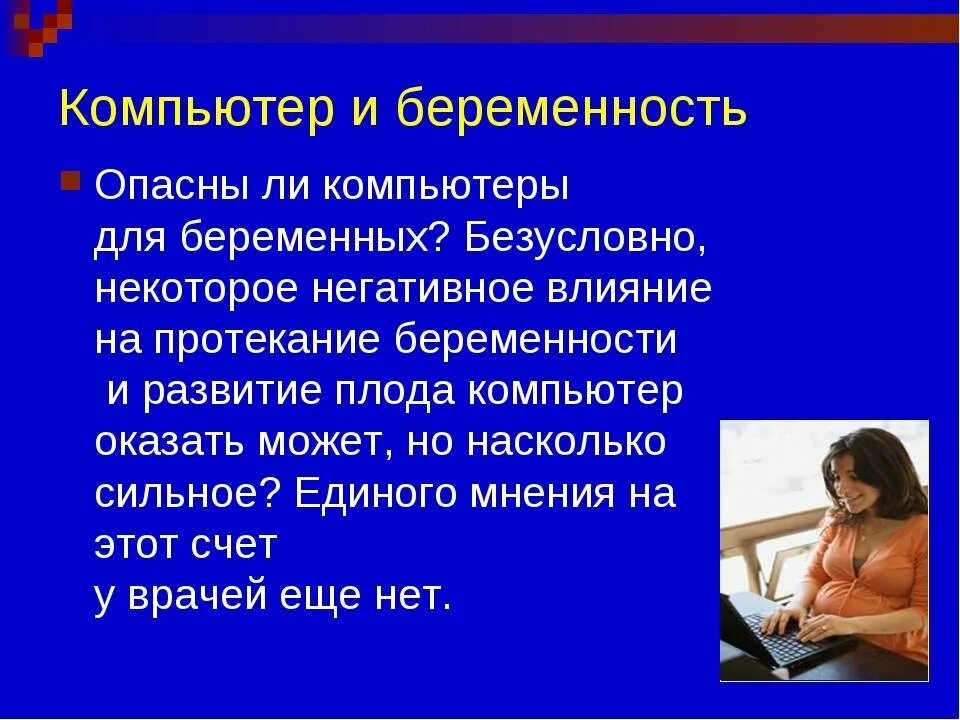 Компьютер и беременность

Опасны ли компьютеры для беременных? Безусловно, некоторое негативное влияние на протекание беременности и развитие плода компьютер оказать может, но насколько сильное? Единого мнения на этот счет у врачей еще нет.